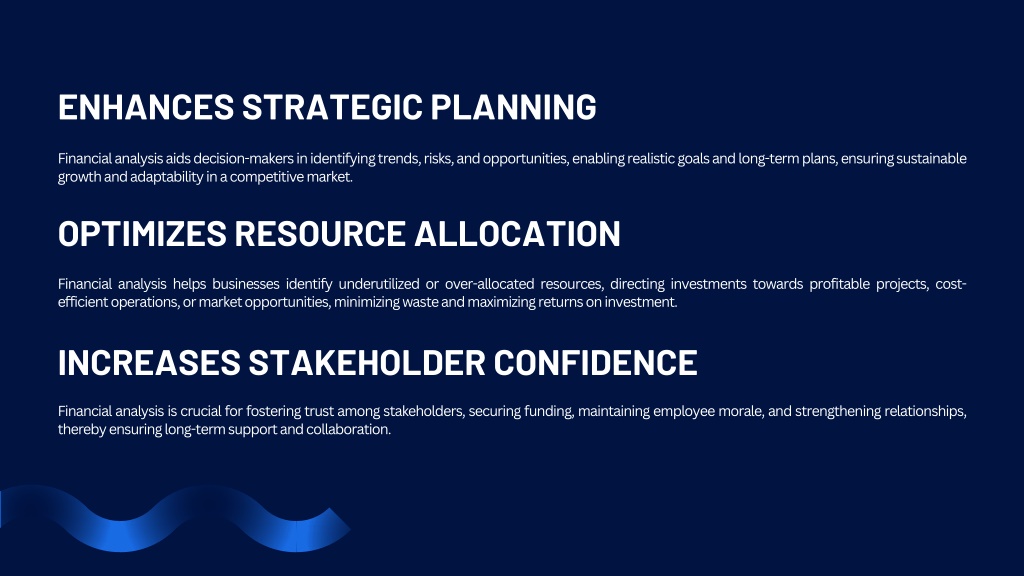 ENHANCES STRATEGIC PLANNING

Financial analysis aids decision-makers in identifying trends, risks, and opportunities, enabling realistic goals and long-term plans, ensuring sustainable growth and adaptability in a competitive market.

OPTIMIZES RESOURCE ALLOCATION

Financial analysis helps businesses identify underutilized or over-allocated resources, directing investments towards profitable projects, cost-efficient operations, or market opportunities, minimizing waste and maximizing returns on investment.

INCREASES STAKEHOLDER CONFIDENCE

Financial analysis is crucial for fostering trust among stakeholders, securing funding, maintaining employee morale, and strengthening relationships, thereby ensuring long-term support and collaboration.